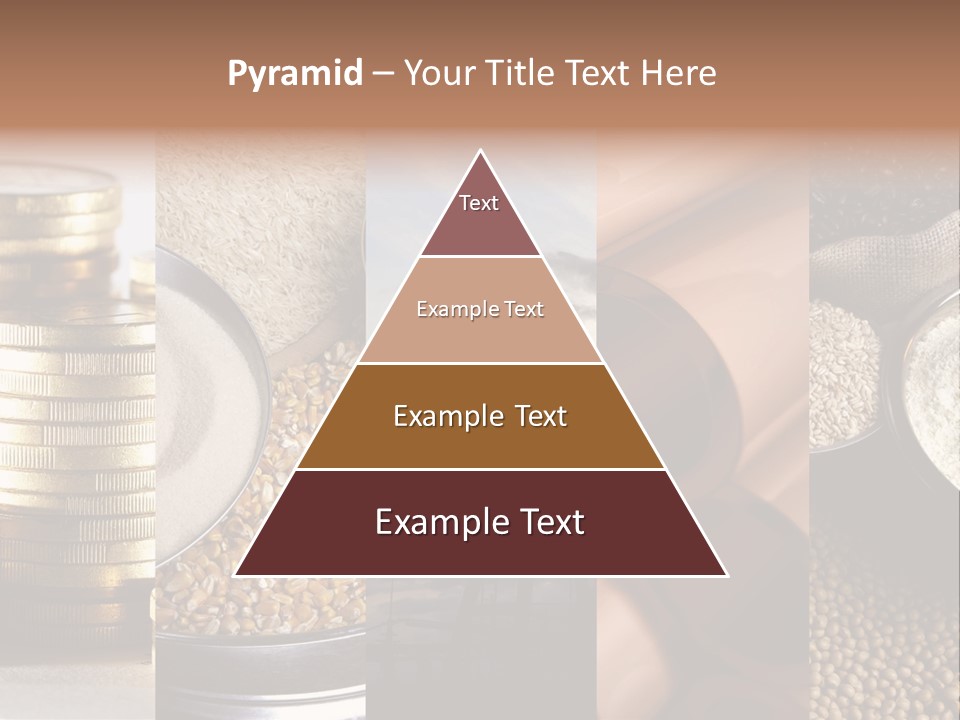 Pyramid – Your Title Text Here

Text

Example Text

Example Text

Example Text